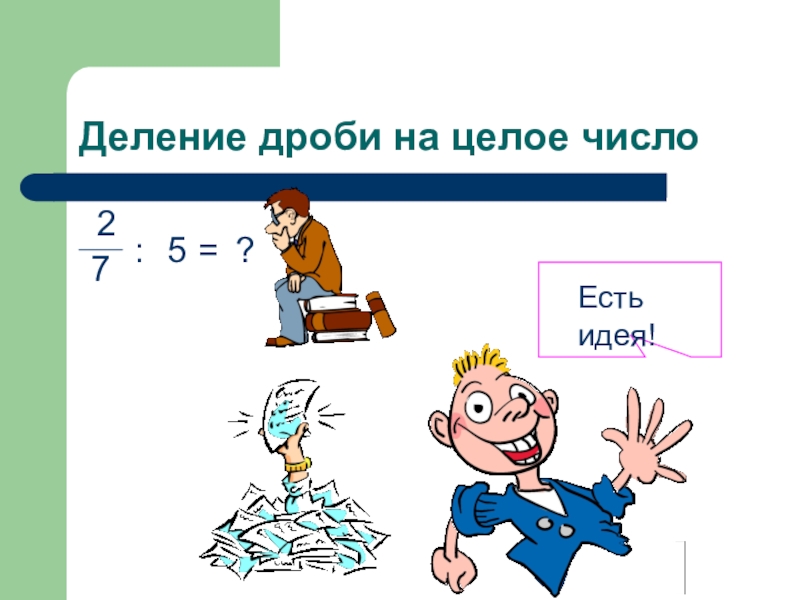 Деление дроби на целое число

$\frac{2}{7} : 5 = ?$

Есть идея!